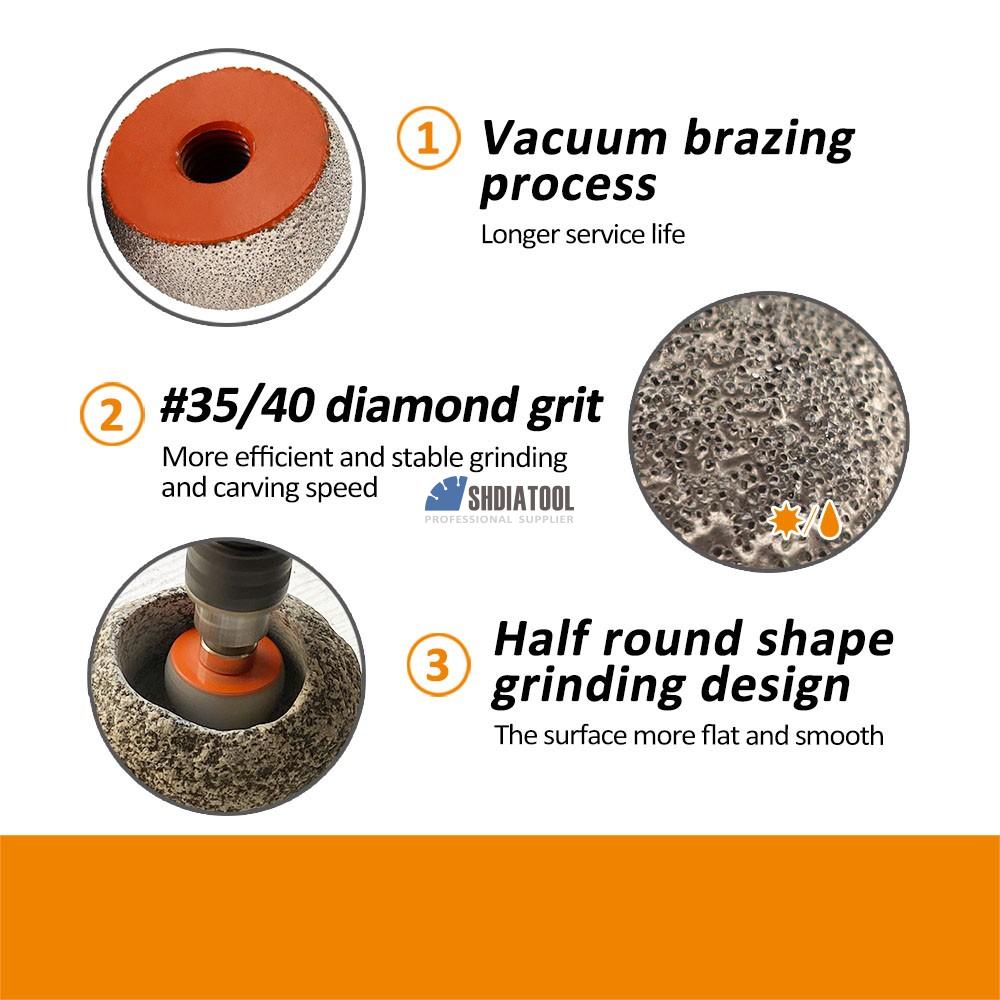 1 Vacuum brazing process

Longer service life

2 #35/40 diamond grit

More efficient and stable grinding and carving speed

SHDIATOOL
PROFESSIONAL SUPPLIER

3 Half round shape grinding design

The surface more flat and smooth